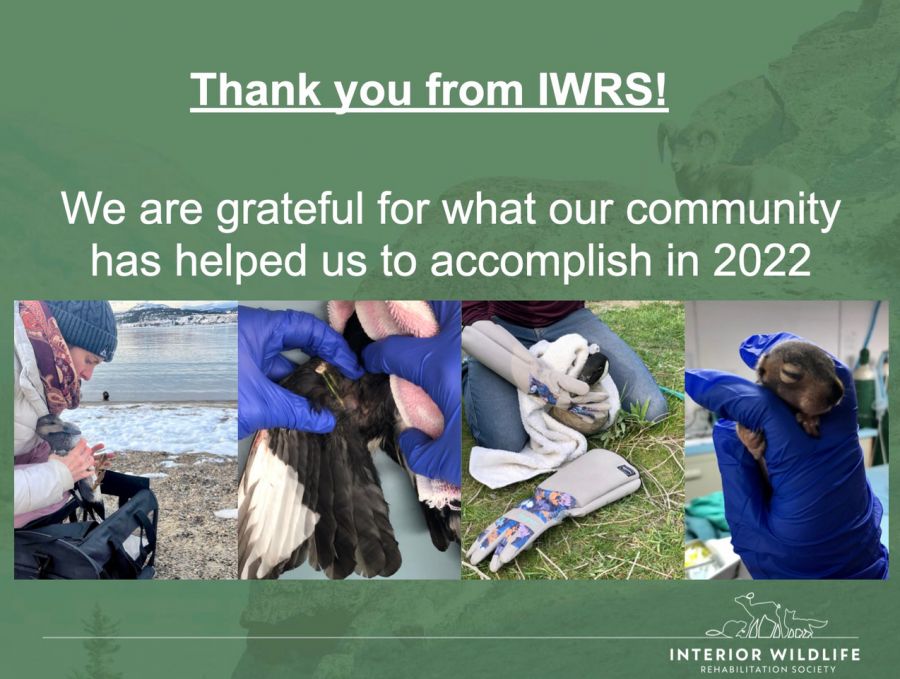 Thank you from IWRS!

We are grateful for what our community has helped us to accomplish in 2022

INTERIOR WILDLIFE
REHABILITATION SOCIETY